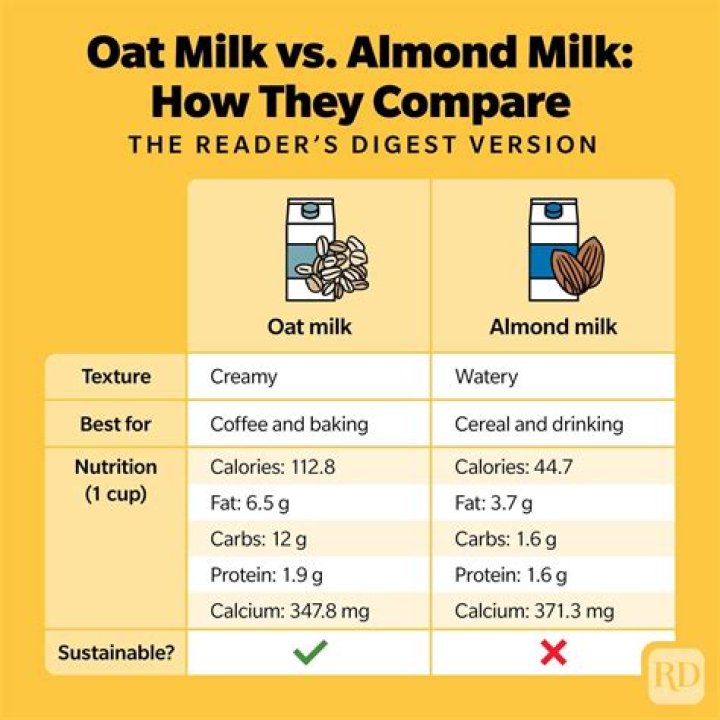 Oat Milk vs. Almond Milk: How They Compare

THE READER'S DIGEST VERSION

| | Oat milk | Almond milk |
|---|---|---|
| Texture | Creamy | Watery |
| Best for | Coffee and baking | Cereal and drinking |
| Nutrition (1 cup) | Calories: 112.8 | Calories: 44.7 |
| | Fat: 6.5 g | Fat: 3.7 g |
| | Carbs: 12 g | Carbs: 1.6 g |
| | Protein: 1.9 g | Protein: 1.6 g |
| | Calcium: 347.8 mg | Calcium: 371.3 mg |
| Sustainable? | ✓ | ✗ |

RD